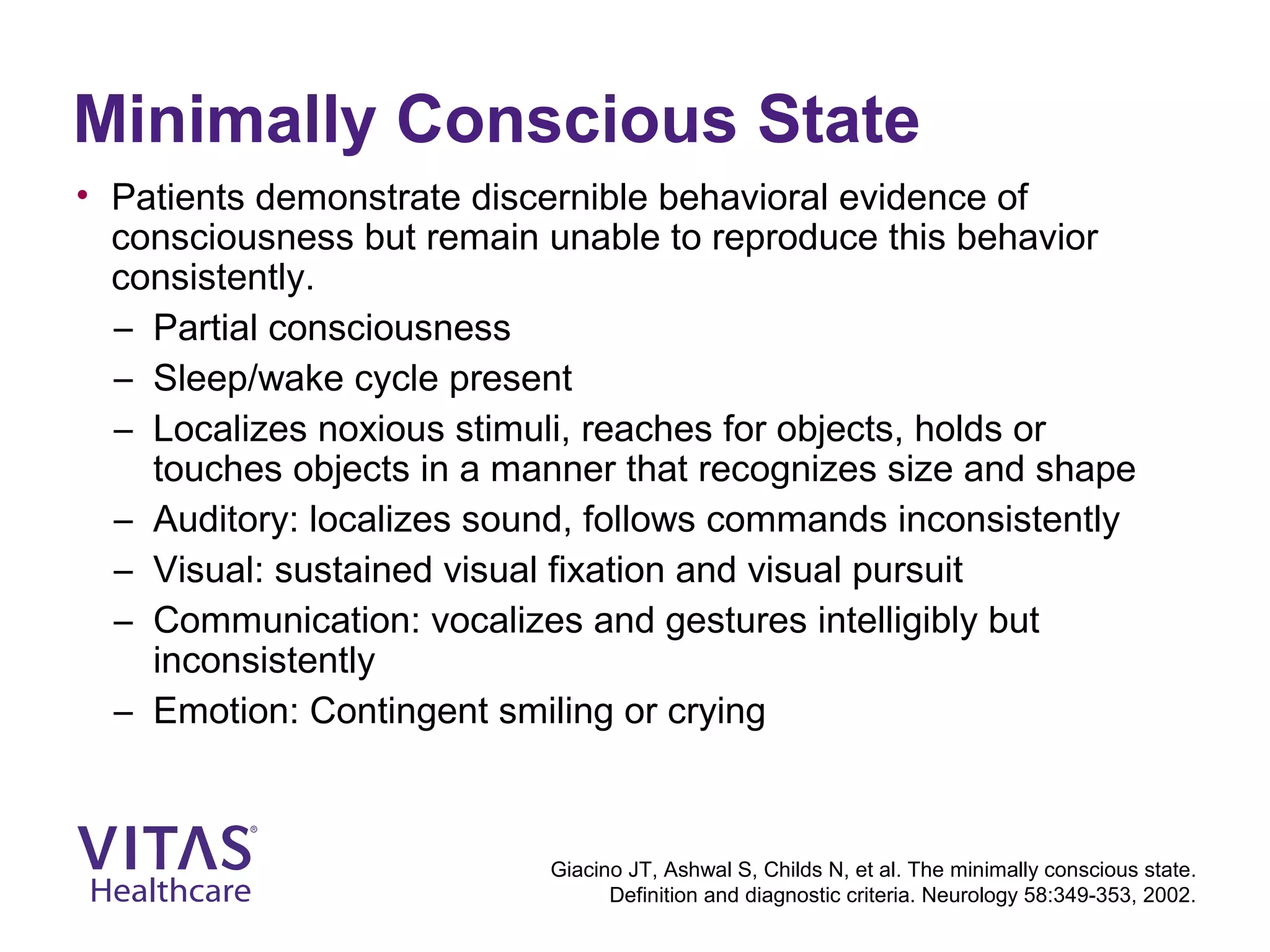 Minimally Conscious State

• Patients demonstrate discernible behavioral evidence of consciousness but remain unable to reproduce this behavior consistently.

– Partial consciousness

– Sleep/wake cycle present

– Localizes noxious stimuli, reaches for objects, holds or touches objects in a manner that recognizes size and shape

– Auditory: localizes sound, follows commands inconsistently

– Visual: sustained visual fixation and visual pursuit

– Communication: vocalizes and gestures intelligibly but inconsistently

– Emotion: Contingent smiling or crying

VITAS® Healthcare

Giacino JT, Ashwal S, Childs N, et al. The minimally conscious state. Definition and diagnostic criteria. Neurology 58:349-353, 2002.